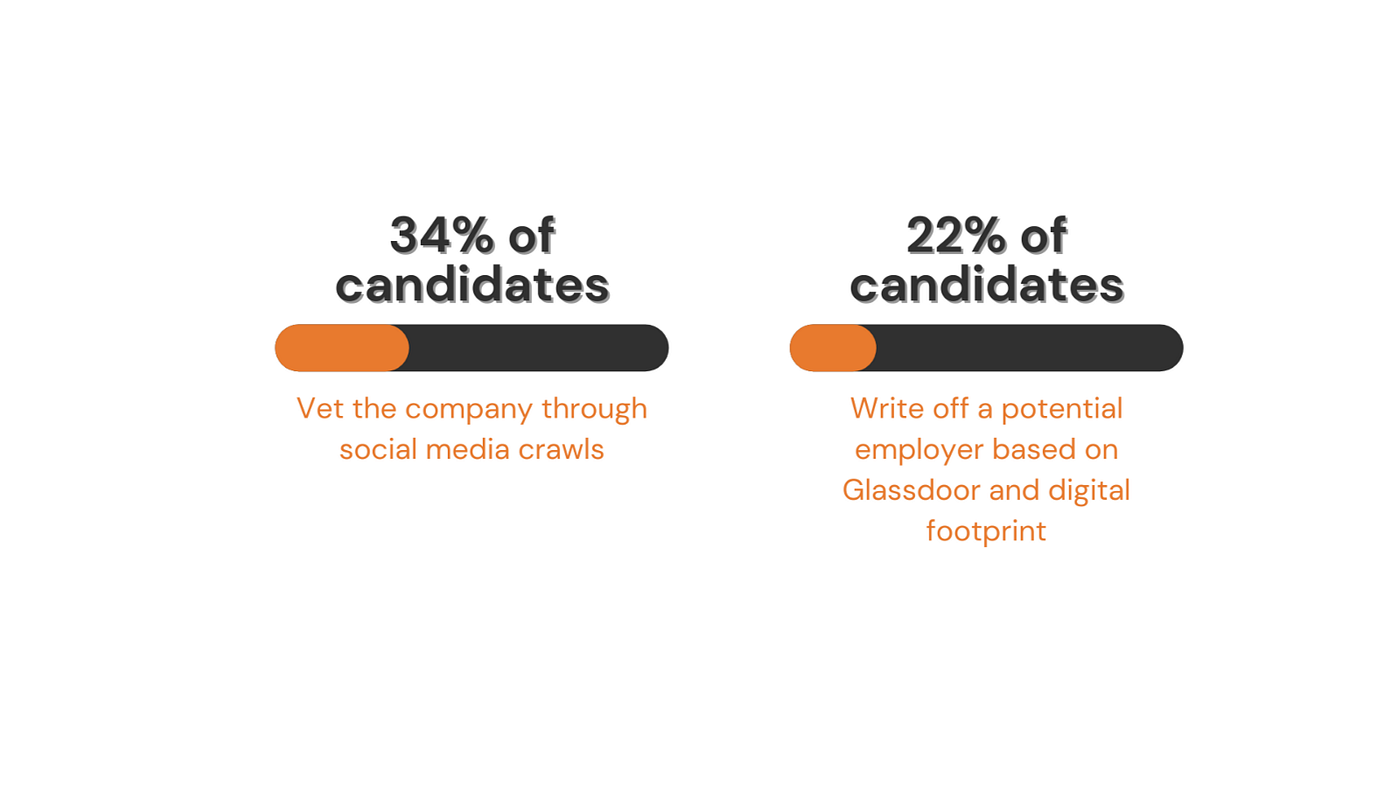 34% of candidates

Vet the company through social media crawls

22% of candidates

Write off a potential employer based on Glassdoor and digital footprint